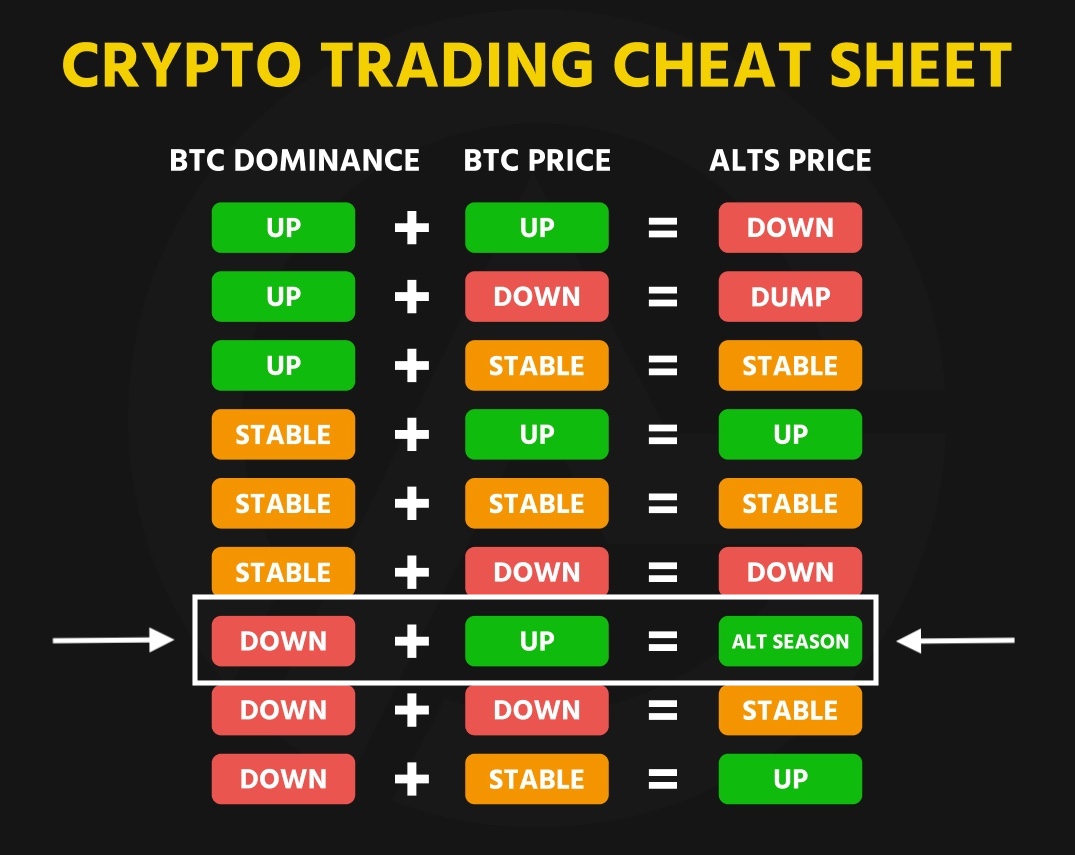 CRYPTO TRADING CHEAT SHEET

| BTC DOMINANCE | | BTC PRICE | | ALTS PRICE |
|---|---|---|---|---|
| UP | + | UP | = | DOWN |
| UP | + | DOWN | = | DUMP |
| UP | + | STABLE | = | STABLE |
| STABLE | + | UP | = | UP |
| STABLE | + | STABLE | = | STABLE |
| STABLE | + | DOWN | = | DOWN |
| DOWN | + | UP | = | ALT SEASON |
| DOWN | + | DOWN | = | STABLE |
| DOWN | + | STABLE | = | UP |